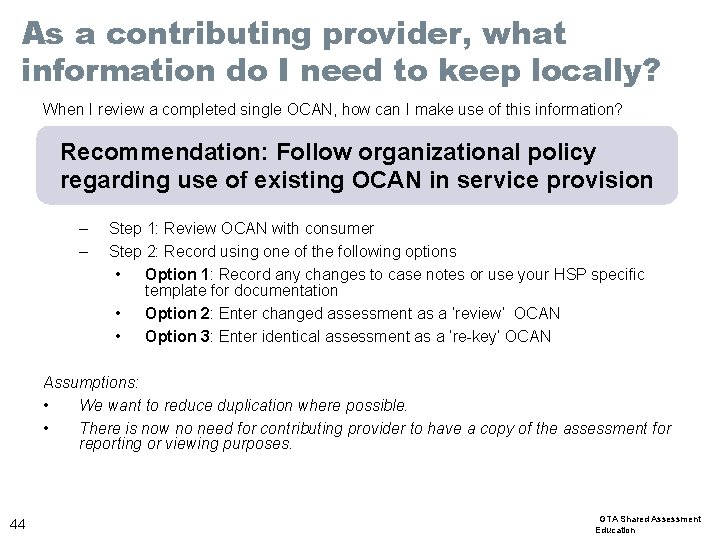 As a contributing provider, what information do I need to keep locally?

When I review a completed single OCAN, how can I make use of this information?

Recommendation: Follow organizational policy regarding use of existing OCAN in service provision

– Step 1: Review OCAN with consumer
– Step 2: Record using one of the following options
• Option 1: Record any changes to case notes or use your HSP specific template for documentation
• Option 2: Enter changed assessment as a 'review' OCAN
• Option 3: Enter identical assessment as a 're-key' OCAN

Assumptions:
• We want to reduce duplication where possible.
• There is now no need for contributing provider to have a copy of the assessment for reporting or viewing purposes.

44

GTA Shared Assessment Education